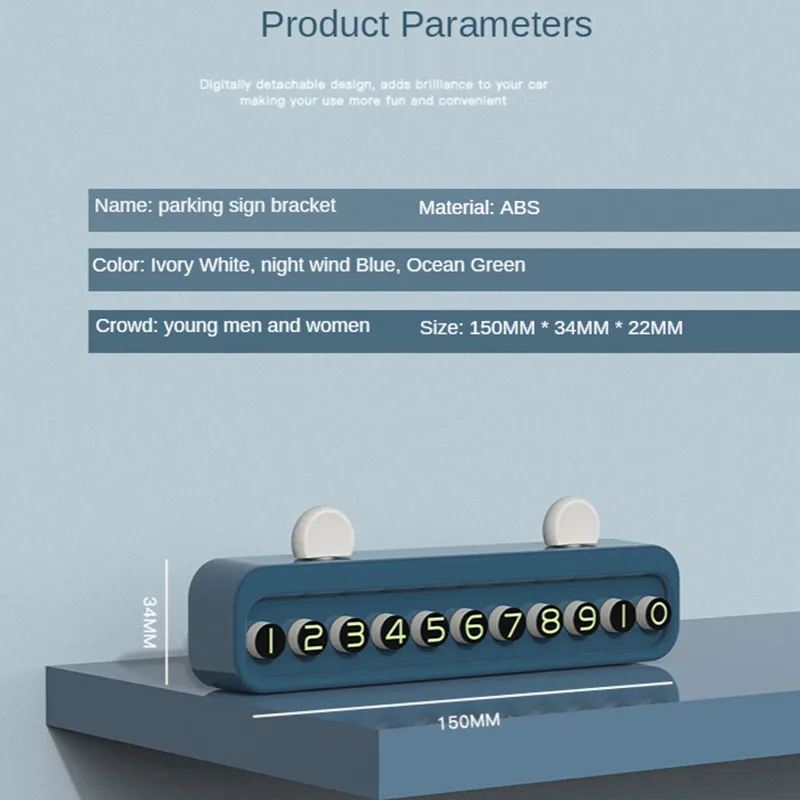 Product Parameters

Digitally detachable design, adds brilliance to your car
making your use more fun and convenient

Name: parking sign bracket Material: ABS

Color: Ivory White, night wind Blue, Ocean Green

Crowd: young men and women Size: 150MM * 34MM * 22MM

34MM

1 2 3 4 5 6 7 8 9 1 0

150MM